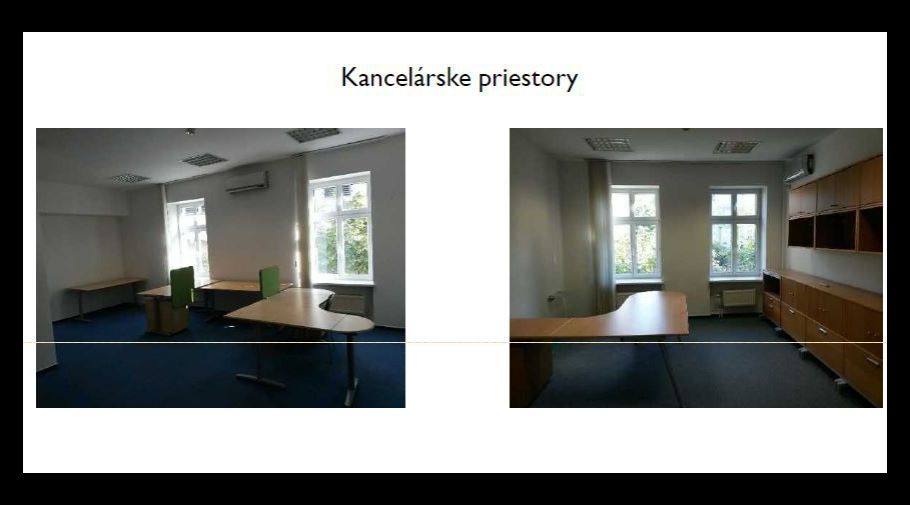 Kancelárske priestory